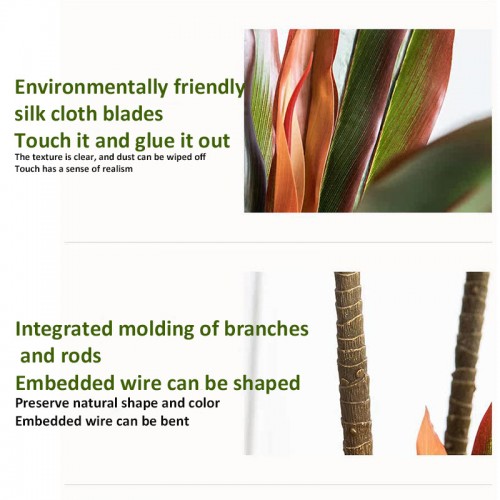 Environmentally friendly silk cloth blades

Touch it and glue it out

The texture is clear, and dust can be wiped off
Touch has a sense of realism

Integrated molding of branches and rods

Embedded wire can be shaped

Preserve natural shape and color
Embedded wire can be bent